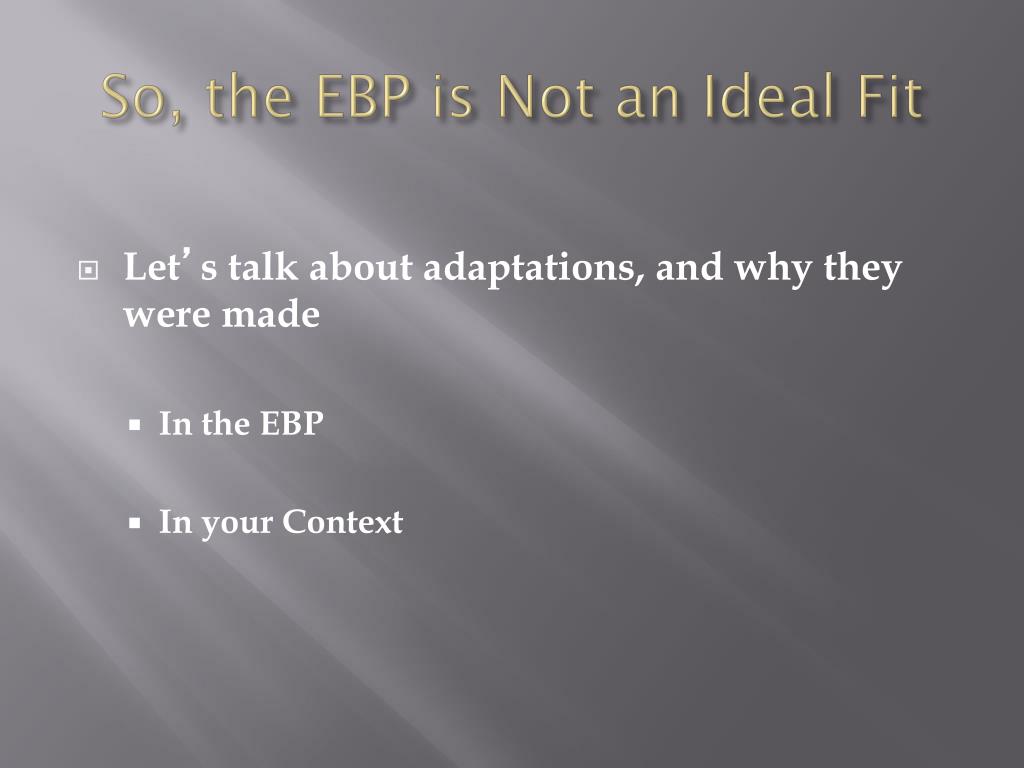 So, the EBP is Not an Ideal Fit

Let’s talk about adaptations, and why they were made

In the EBP

In your Context